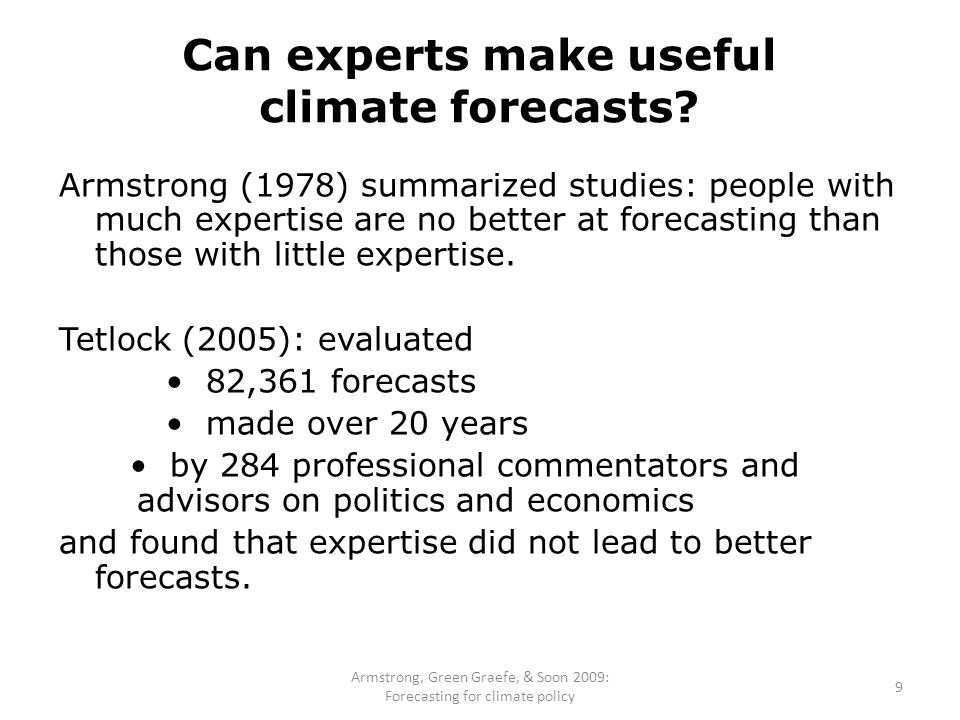 Can experts make useful climate forecasts?

Armstrong (1978) summarized studies: people with much expertise are no better at forecasting than those with little expertise.

Tetlock (2005): evaluated
• 82,361 forecasts
• made over 20 years
• by 284 professional commentators and advisors on politics and economics
and found that expertise did not lead to better forecasts.

Armstrong, Green Graefe, & Soon 2009: Forecasting for climate policy

9